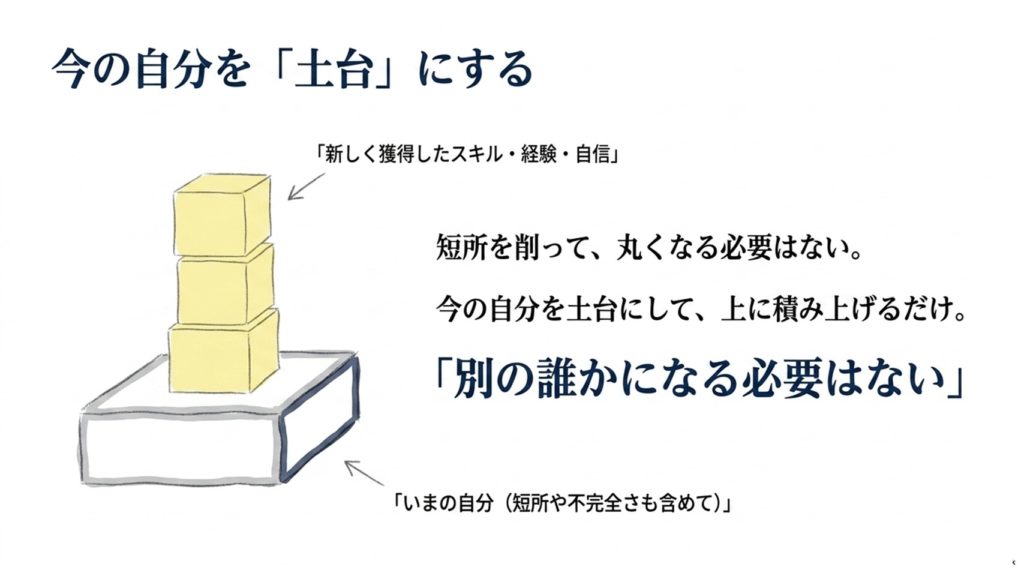 今の自分を「土台」にする

「新しく獲得したスキル・経験・自信」

短所を削って、丸くなる必要はない。

今の自分を土台にして、上に積み上げるだけ。

「別の誰かになる必要はない」

「いまの自分（短所や不完全さも含めて）」